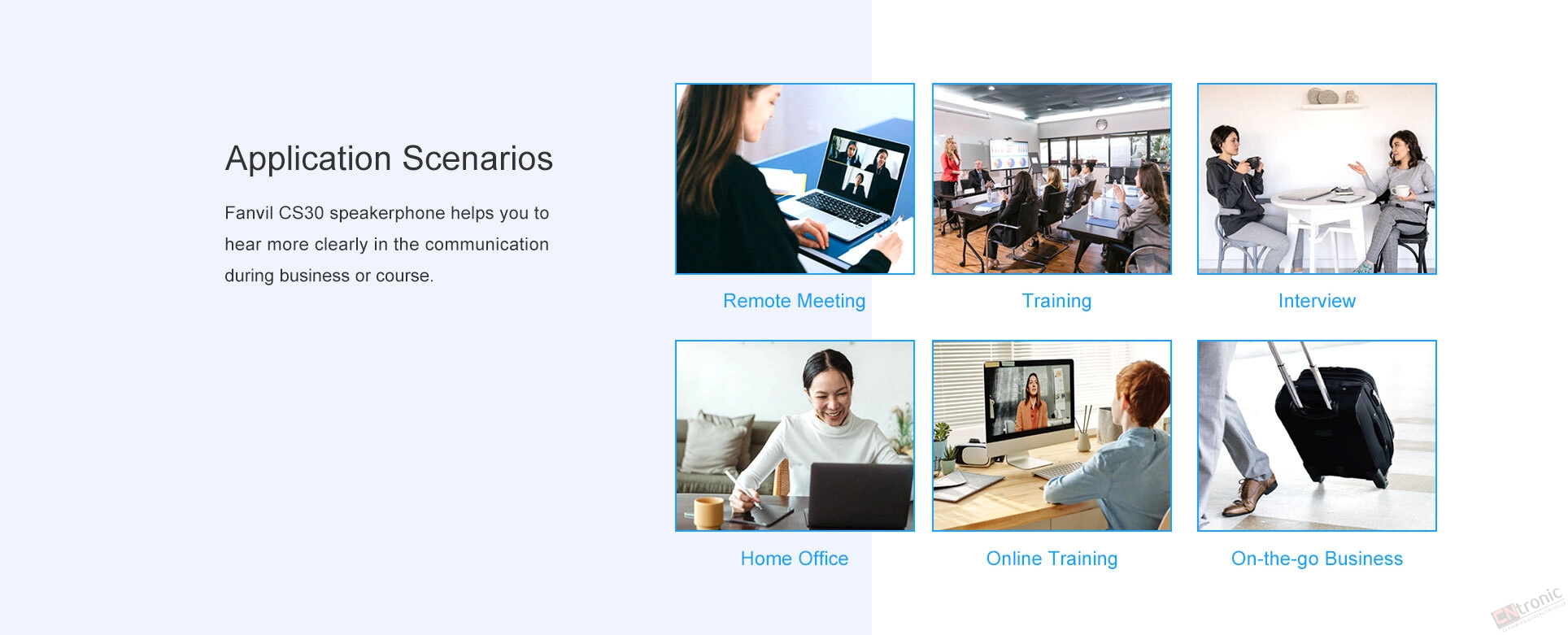 Application Scenarios

Fanvil CS30 speakerphone helps you to hear more clearly in the communication during business or course.

Remote Meeting

Training

Interview

Home Office

Online Training

On-the-go Business

CNtronic